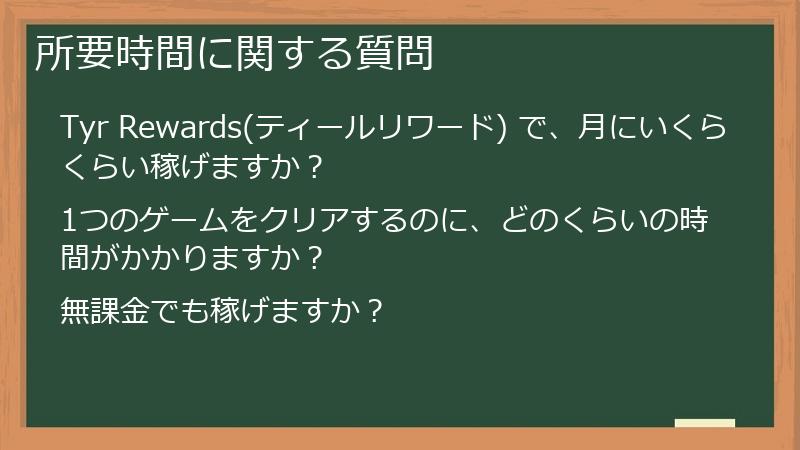 所要時間に関する質問

Tyr Rewards(ティールリワード) で、月にいくらくらい稼げますか？

1つのゲームをクリアするのに、どのくらいの時間がかかりますか？

無課金でも稼げますか？